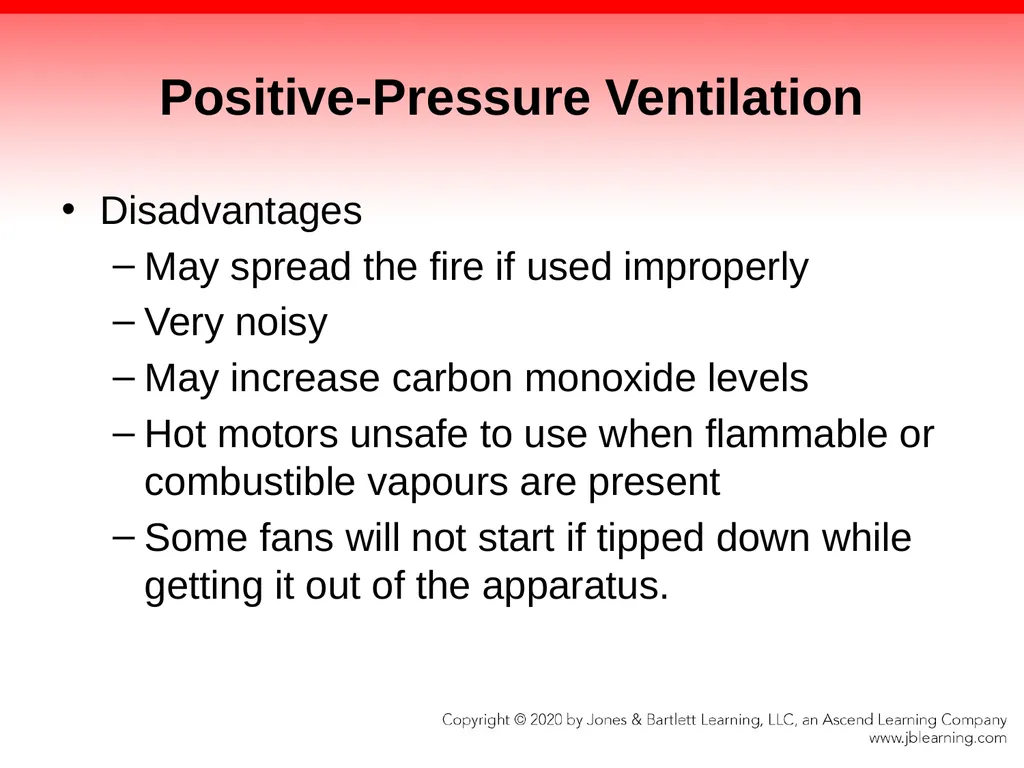 Positive-Pressure Ventilation

• Disadvantages
  – May spread the fire if used improperly
  – Very noisy
  – May increase carbon monoxide levels
  – Hot motors unsafe to use when flammable or combustible vapours are present
  – Some fans will not start if tipped down while getting it out of the apparatus.

Copyright © 2020 by Jones & Bartlett Learning, LLC, an Ascend Learning Company
www.jblearning.com